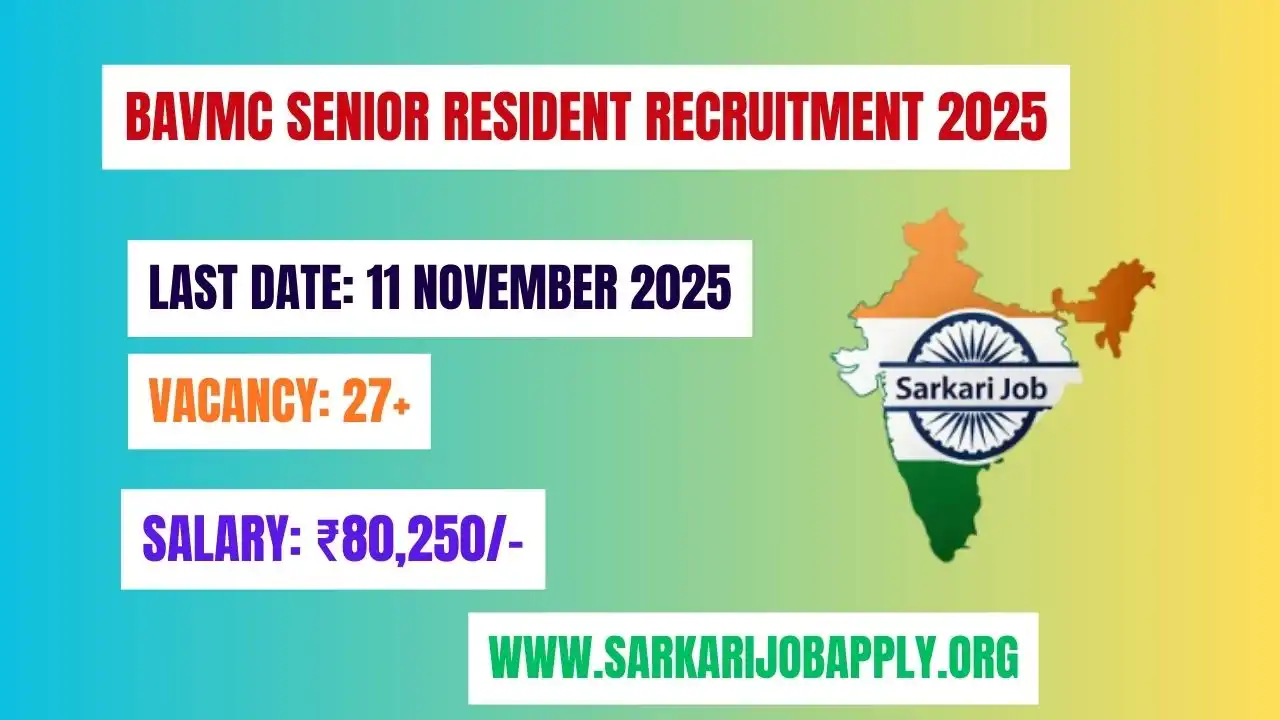 BAVMC SENIOR RESIDENT RECRUITMENT 2025

LAST DATE: 11 NOVEMBER 2025

VACANCY: 27+

SALARY: ₹80,250/-

Sarkari Job

WWW.SARKARIJOBAPPLY.ORG